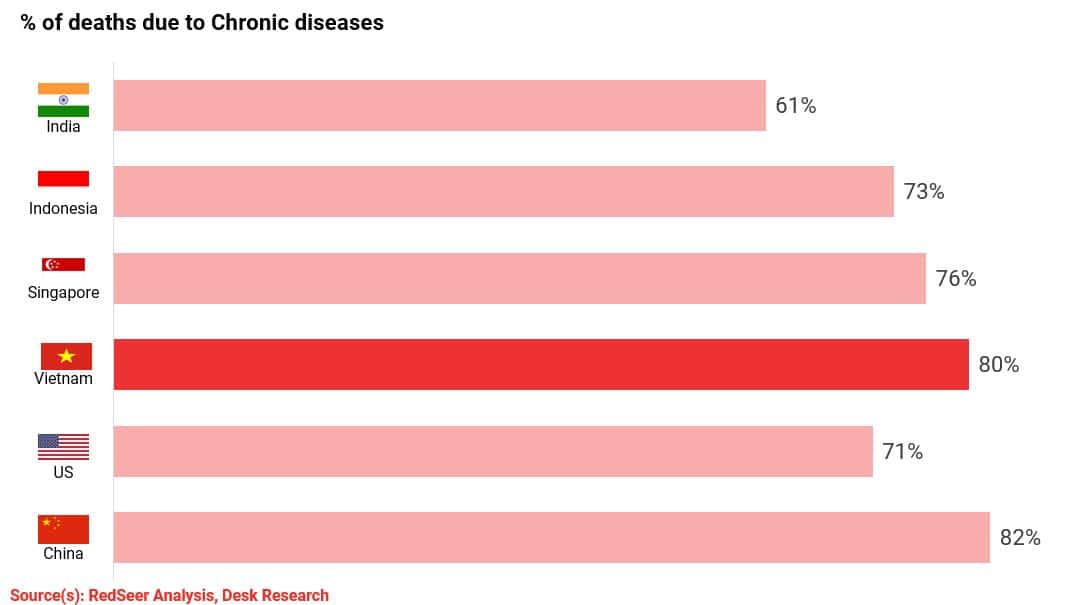 % of deaths due to Chronic diseases

India 61%

Indonesia 73%

Singapore 76%

Vietnam 80%

US 71%

China 82%

Source(s): RedSeer Analysis, Desk Research